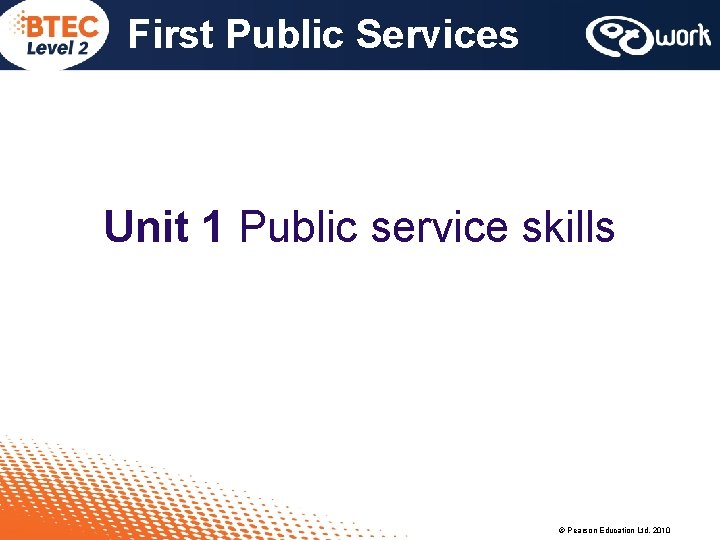 BTEC Level 2 First Public Services

work

Unit 1 Public service skills

© Pearson Education Ltd. 2010